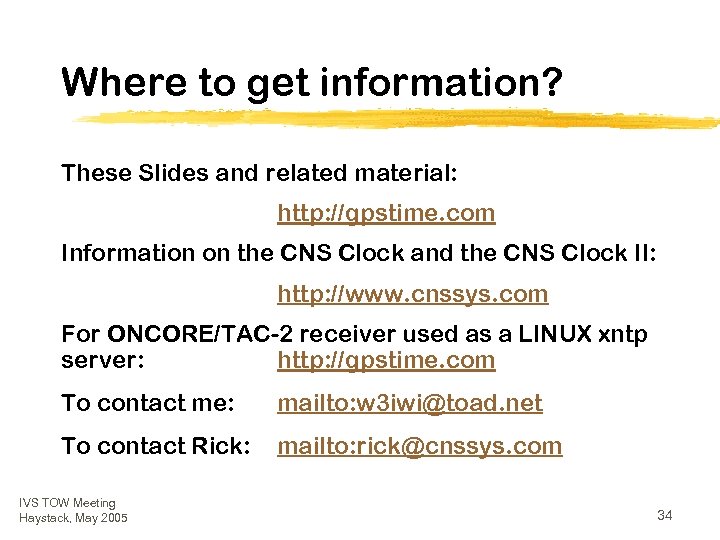 Where to get information?

These Slides and related material:

http://gpstime.com

Information on the CNS Clock and the CNS Clock II:

http://www.cnssys.com

For ONCORE/TAC-2 receiver used as a LINUX xntp server: http://gpstime.com

To contact me: mailto:w3iwi@toad.net

To contact Rick: mailto:rick@cnssys.com

IVS TOW Meeting
Haystack, May 2005

34